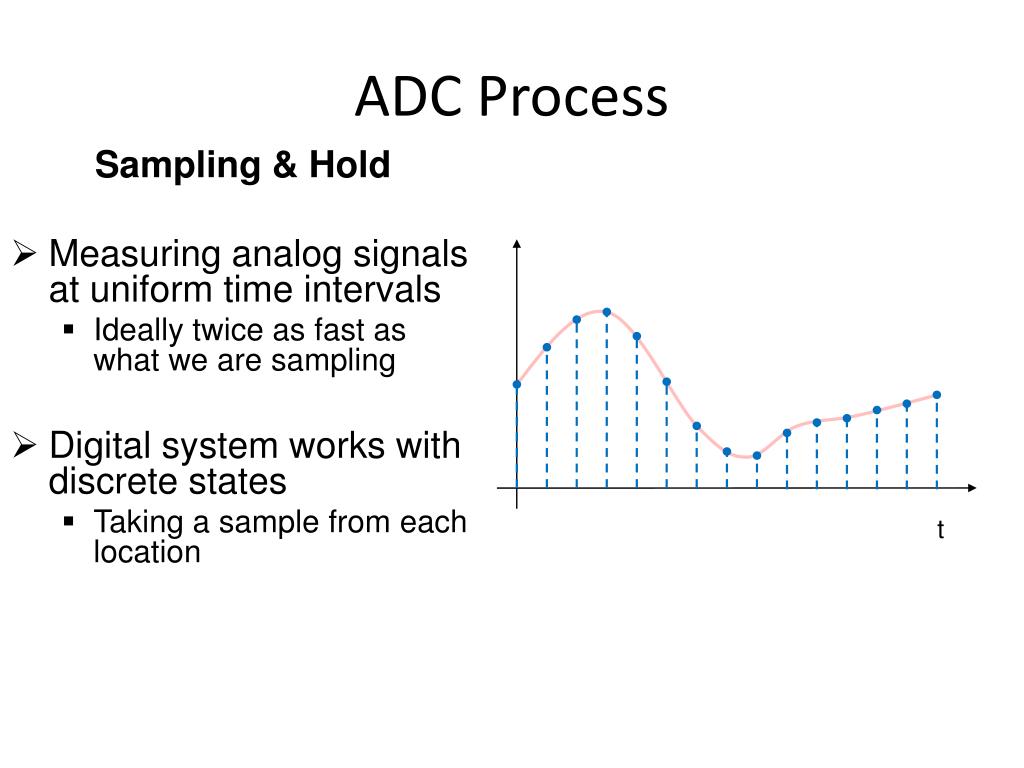 ADC Process

Sampling & Hold

➢ Measuring analog signals at uniform time intervals
▪ Ideally twice as fast as what we are sampling

➢ Digital system works with discrete states
▪ Taking a sample from each location

t